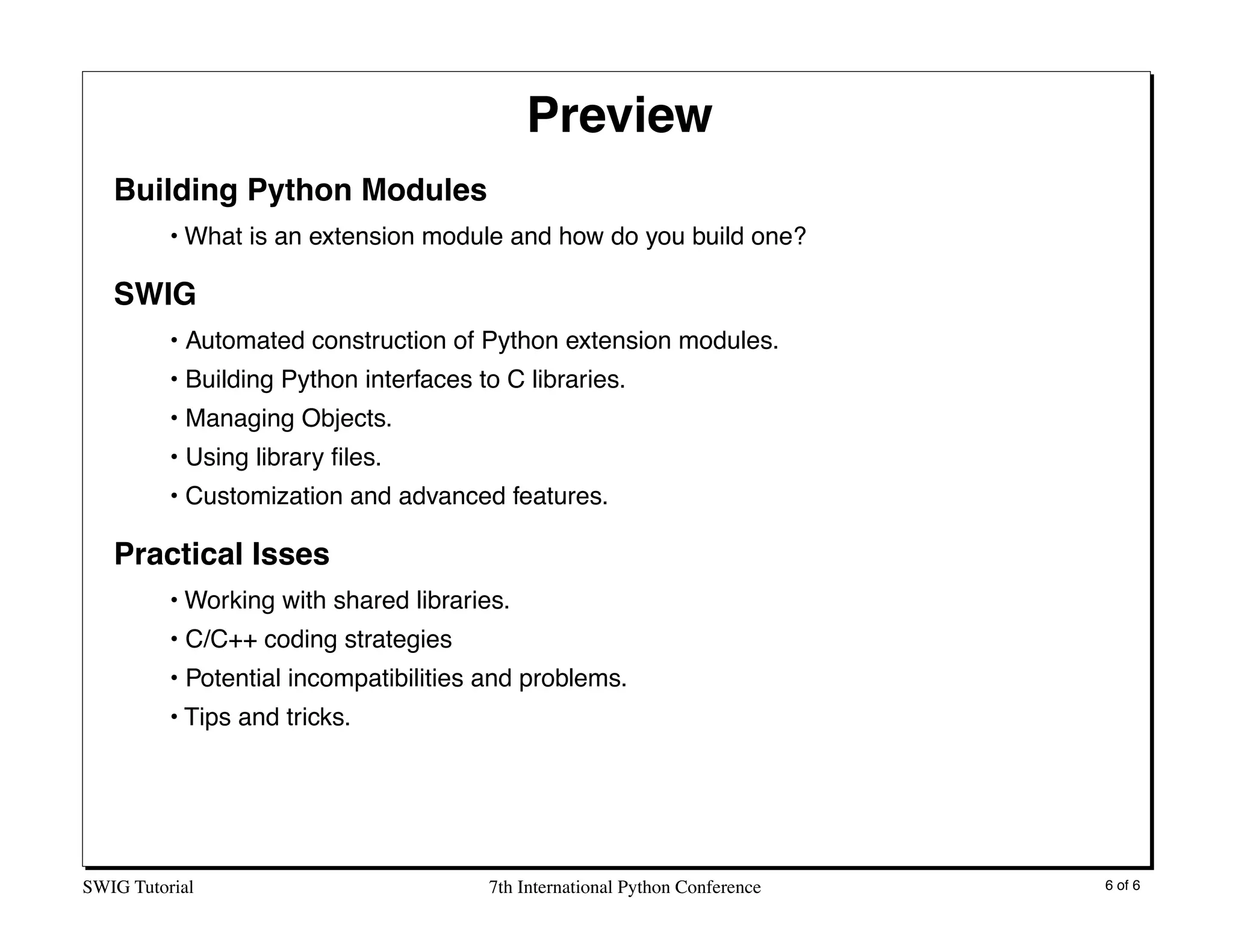 Preview

Building Python Modules

• What is an extension module and how do you build one?

SWIG

• Automated construction of Python extension modules.
• Building Python interfaces to C libraries.
• Managing Objects.
• Using library files.
• Customization and advanced features.

Practical Isses

• Working with shared libraries.
• C/C++ coding strategies
• Potential incompatibilities and problems.
• Tips and tricks.

SWIG Tutorial

7th International Python Conference

6 of 6